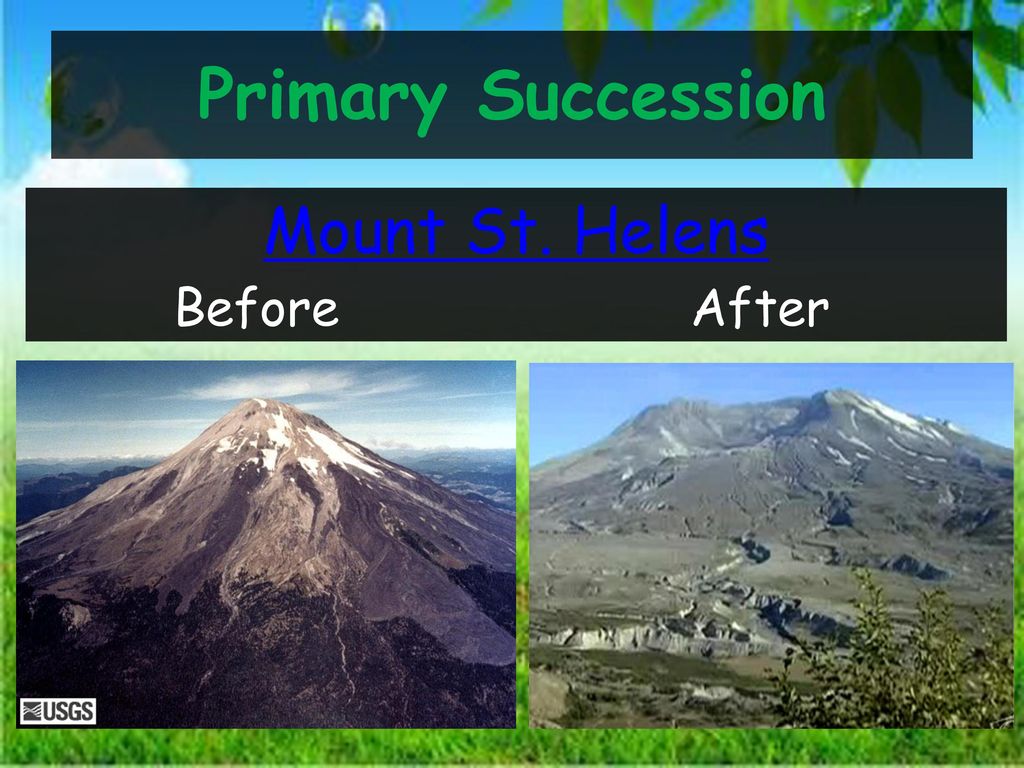 Primary Succession

Mount St. Helens

Before After

USGS